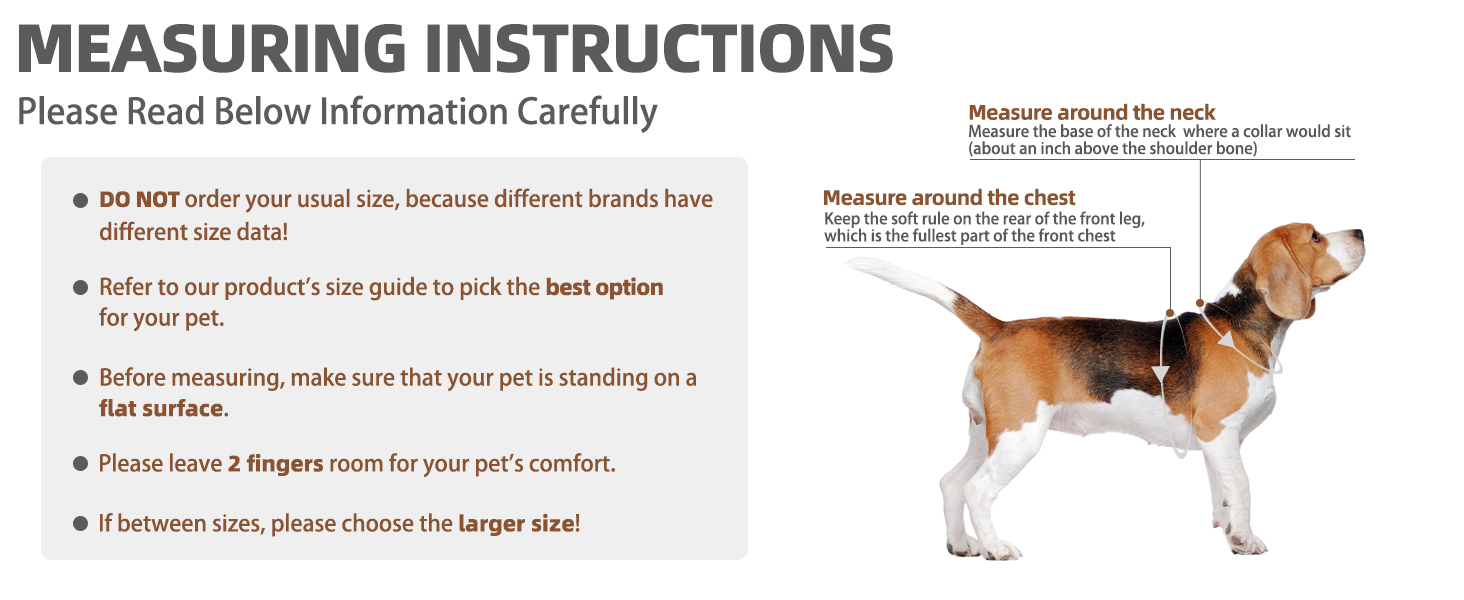 MEASURING INSTRUCTIONS

Please Read Below Information Carefully

● DO NOT order your usual size, because different brands have different size data!

● Refer to our product's size guide to pick the best option for your pet.

● Before measuring, make sure that your pet is standing on a flat surface.

● Please leave 2 fingers room for your pet's comfort.

● If between sizes, please choose the larger size!

Measure around the neck
Measure the base of the neck where a collar would sit (about an inch above the shoulder bone)

Measure around the chest
Keep the soft rule on the rear of the front leg, which is the fullest part of the front chest